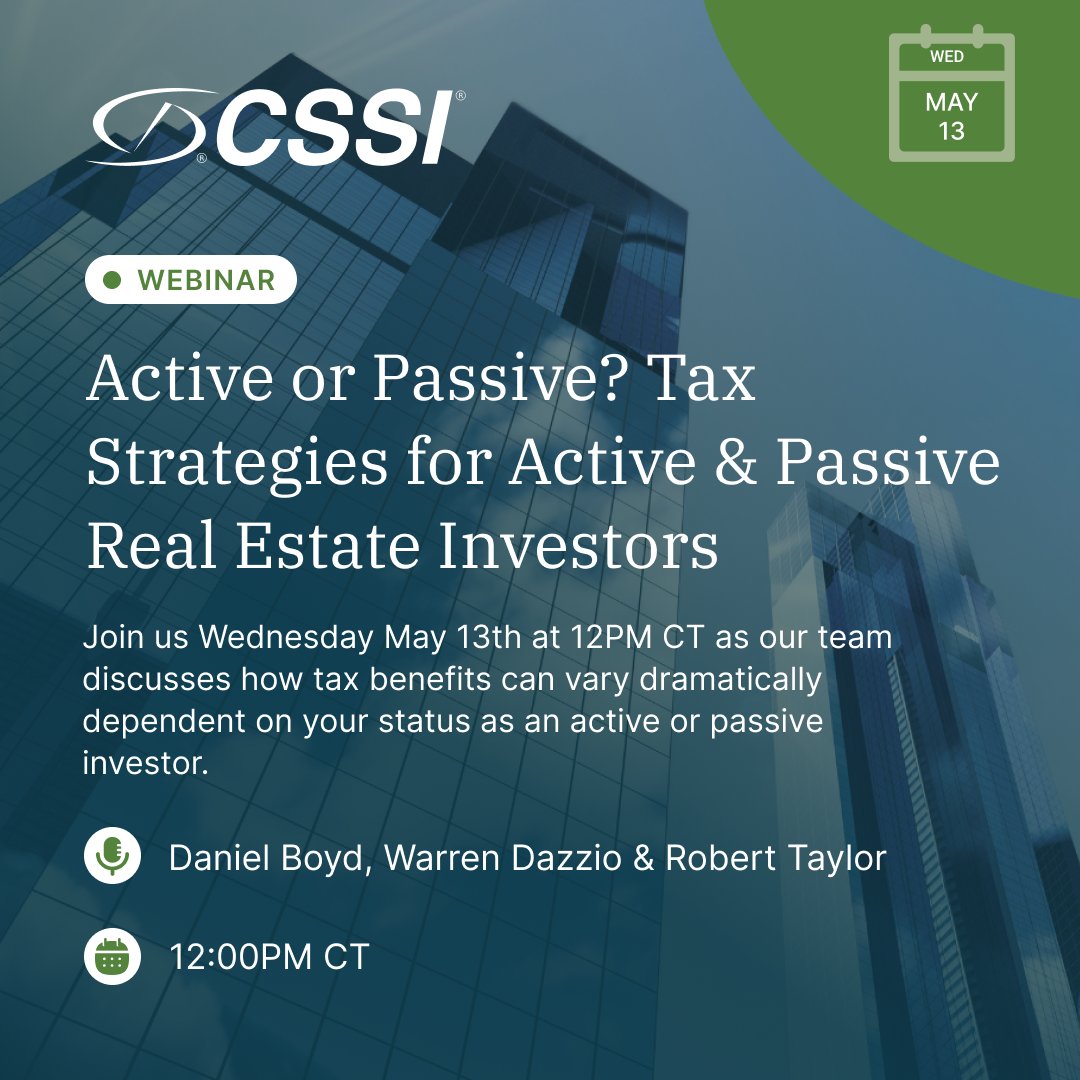 CSSI®

WED
MAY
13

WEBINAR

Active or Passive? Tax Strategies for Active & Passive Real Estate Investors

Join us Wednesday May 13th at 12PM CT as our team discusses how tax benefits can vary dramatically dependent on your status as an active or passive investor.

Daniel Boyd, Warren Dazzio & Robert Taylor

12:00PM CT